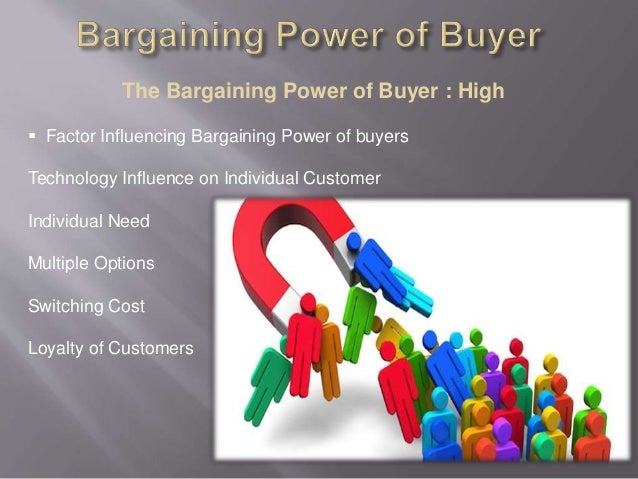 Bargaining Power of Buyer

The Bargaining Power of Buyer : High

▪ Factor Influencing Bargaining Power of buyers

Technology Influence on Individual Customer

Individual Need

Multiple Options

Switching Cost

Loyalty of Customers